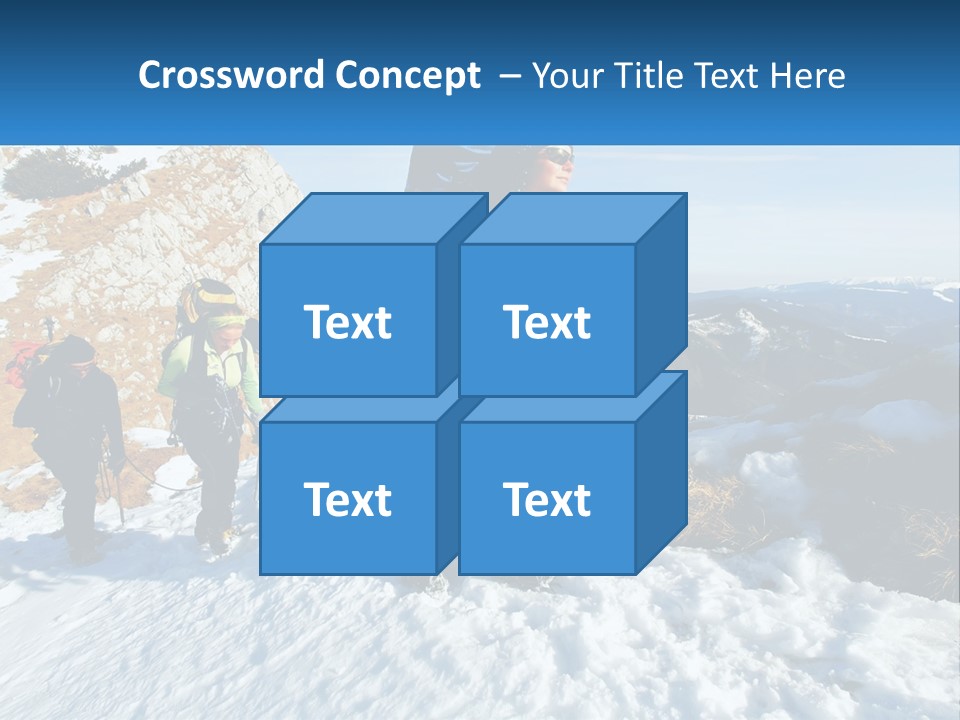 Crossword Concept – Your Title Text Here

Text

Text

Text

Text